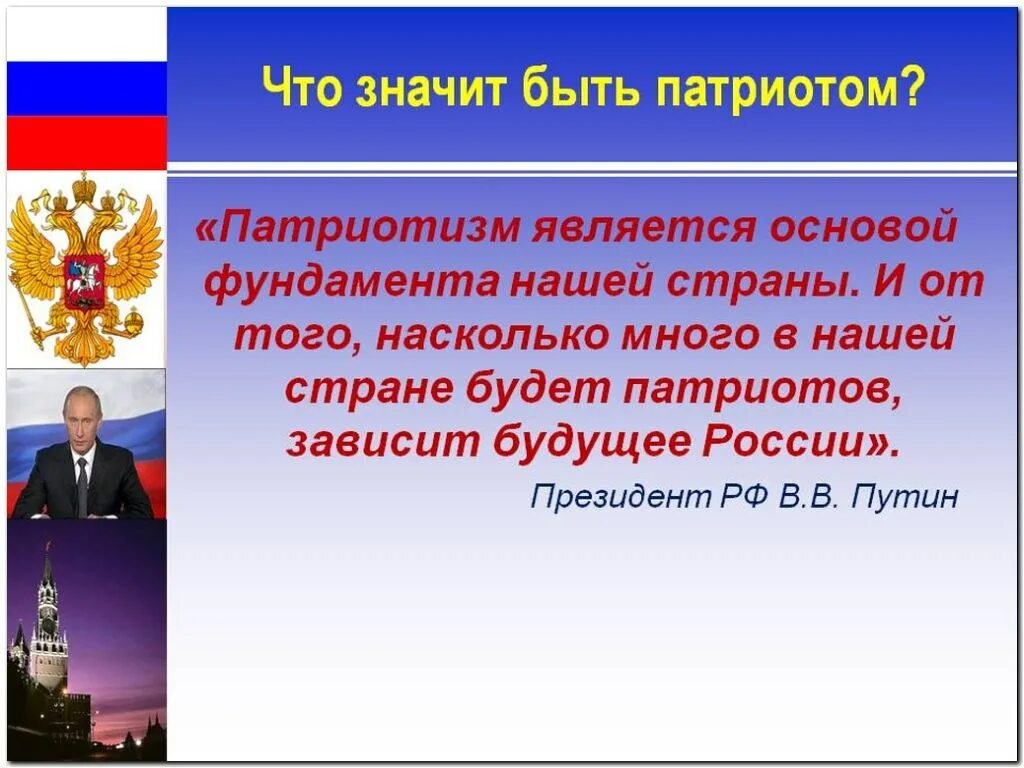 Что значит быть патриотом?

«Патриотизм является основой фундамента нашей страны. И от того, насколько много в нашей стране будет патриотов, зависит будущее России».

Президент РФ В.В. Путин